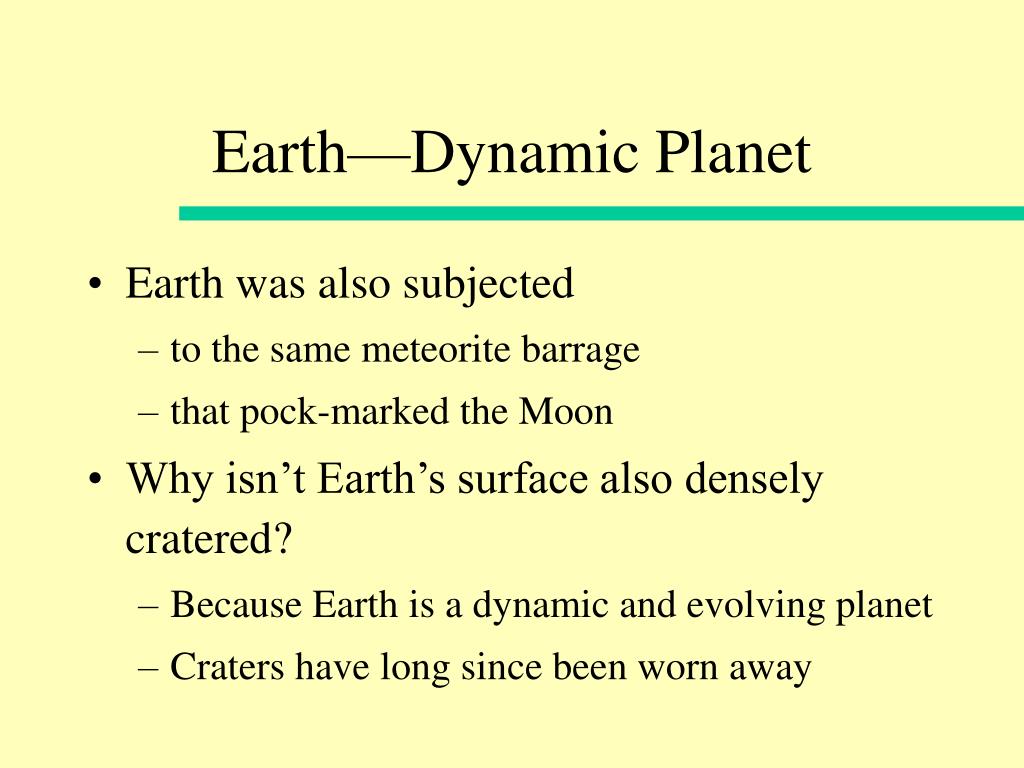 Earth—Dynamic Planet

• Earth was also subjected
– to the same meteorite barrage
– that pock-marked the Moon

• Why isn’t Earth’s surface also densely cratered?
– Because Earth is a dynamic and evolving planet
– Craters have long since been worn away